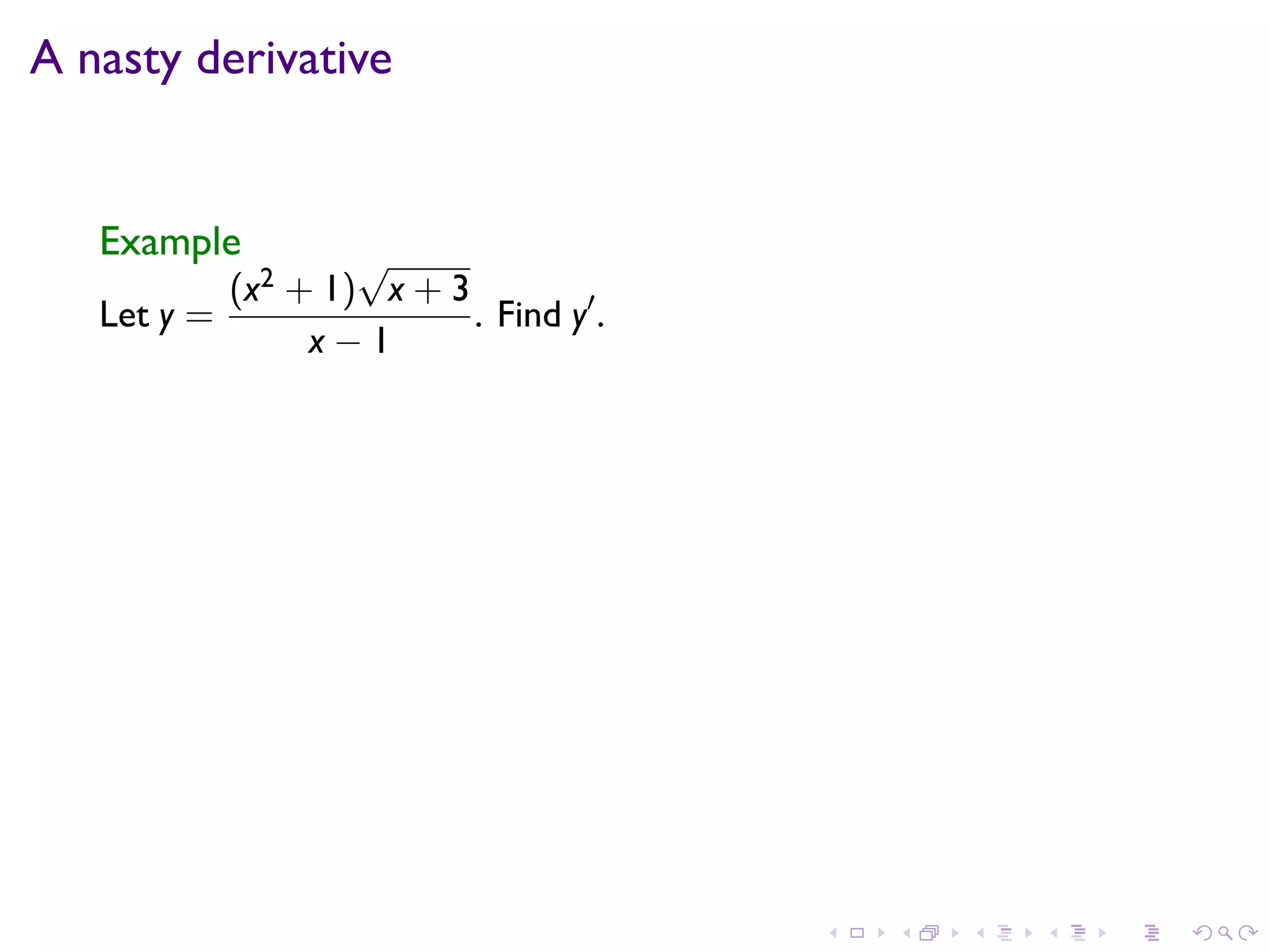 A nasty derivative

Example

Let $y = \frac{(x^2+1)\sqrt{x+3}}{x-1}$. Find $y'$.